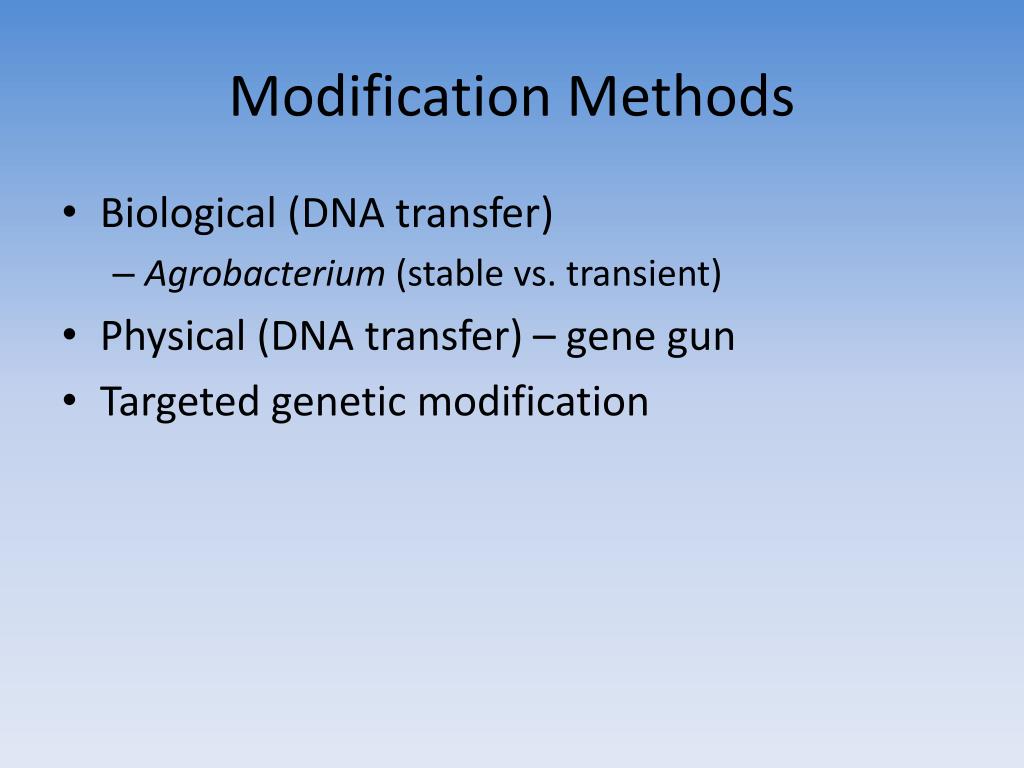 Modification Methods

• Biological (DNA transfer)
  – Agrobacterium (stable vs. transient)
• Physical (DNA transfer) – gene gun
• Targeted genetic modification